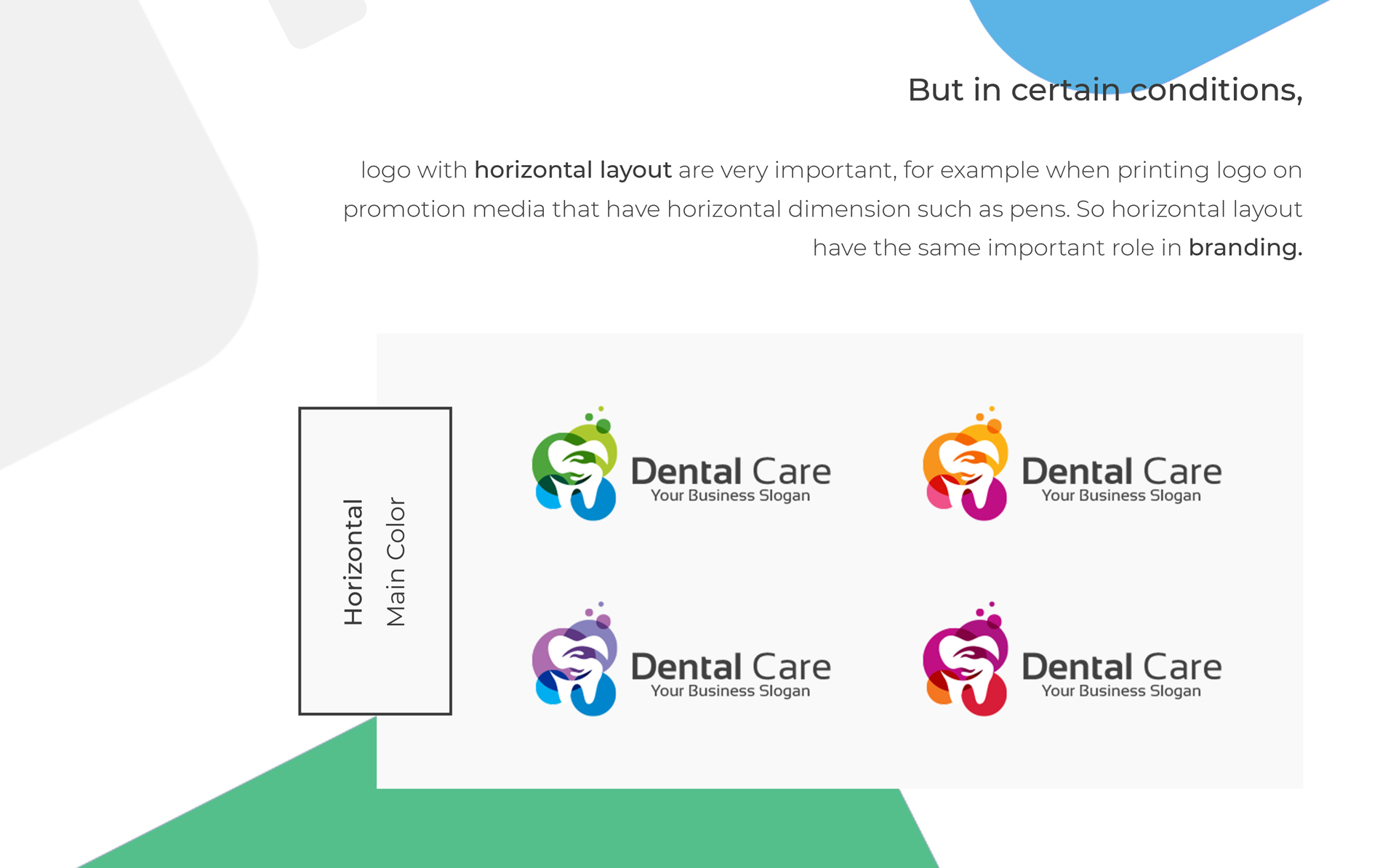 But in certain conditions,

logo with horizontal layout are very important, for example when printing logo on promotion media that have horizontal dimension such as pens. So horizontal layout have the same important role in branding.

Horizontal
Main Color

Dental Care
Your Business Slogan

Dental Care
Your Business Slogan

Dental Care
Your Business Slogan

Dental Care
Your Business Slogan